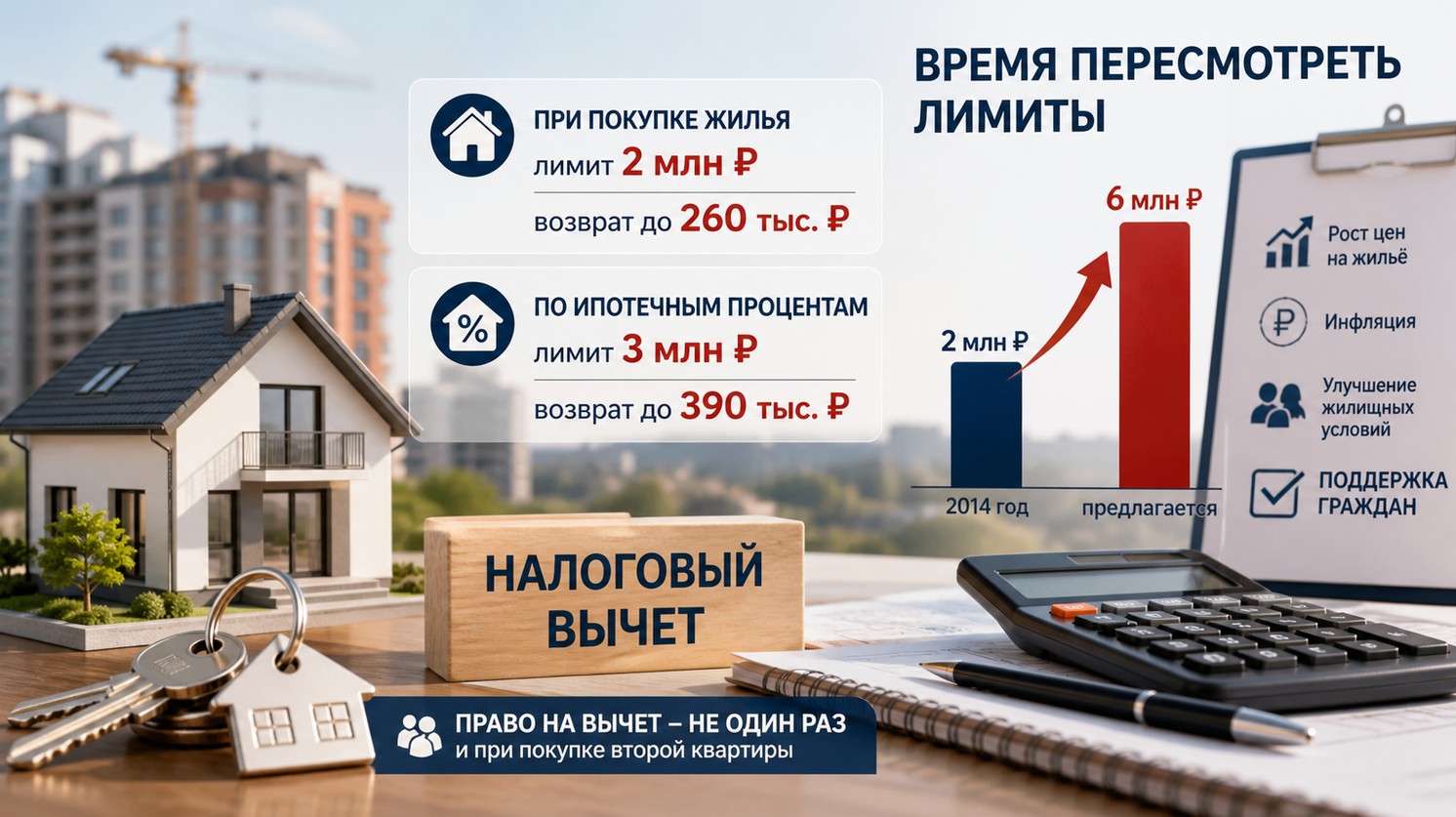 ПРИ ПОКУПКЕ ЖИЛЬЯ
лимит 2 млн ₽
возврат до 260 тыс. ₽

%
ПО ИПОТЕЧНЫМ ПРОЦЕНТАМ
лимит 3 млн ₽
возврат до 390 тыс. ₽

ВРЕМЯ ПЕРЕСМОТРЕТЬ ЛИМИТЫ

2 млн ₽
6 млн ₽
2014 год
предлагается

Рост цен на жильё
₽ Инфляция
Улучшение жилищных условий
ПОДДЕРЖКА ГРАЖДАН

НАЛОГОВЫЙ ВЫЧЕТ

ПРАВО НА ВЫЧЕТ – НЕ ОДИН РАЗ
и при покупке второй квартиры